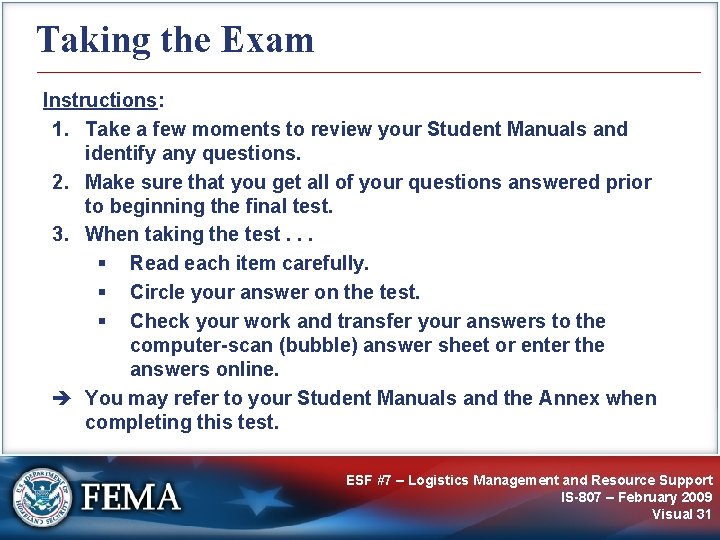 Taking the Exam

Instructions:

1. Take a few moments to review your Student Manuals and identify any questions.
2. Make sure that you get all of your questions answered prior to beginning the final test.
3. When taking the test . . .
   ▪ Read each item carefully.
   ▪ Circle your answer on the test.
   ▪ Check your work and transfer your answers to the computer-scan (bubble) answer sheet or enter the answers online.

➔ You may refer to your Student Manuals and the Annex when completing this test.

U.S. DEPARTMENT OF HOMELAND SECURITY

FEMA

ESF #7 – Logistics Management and Resource Support
IS-807 – February 2009
Visual 31